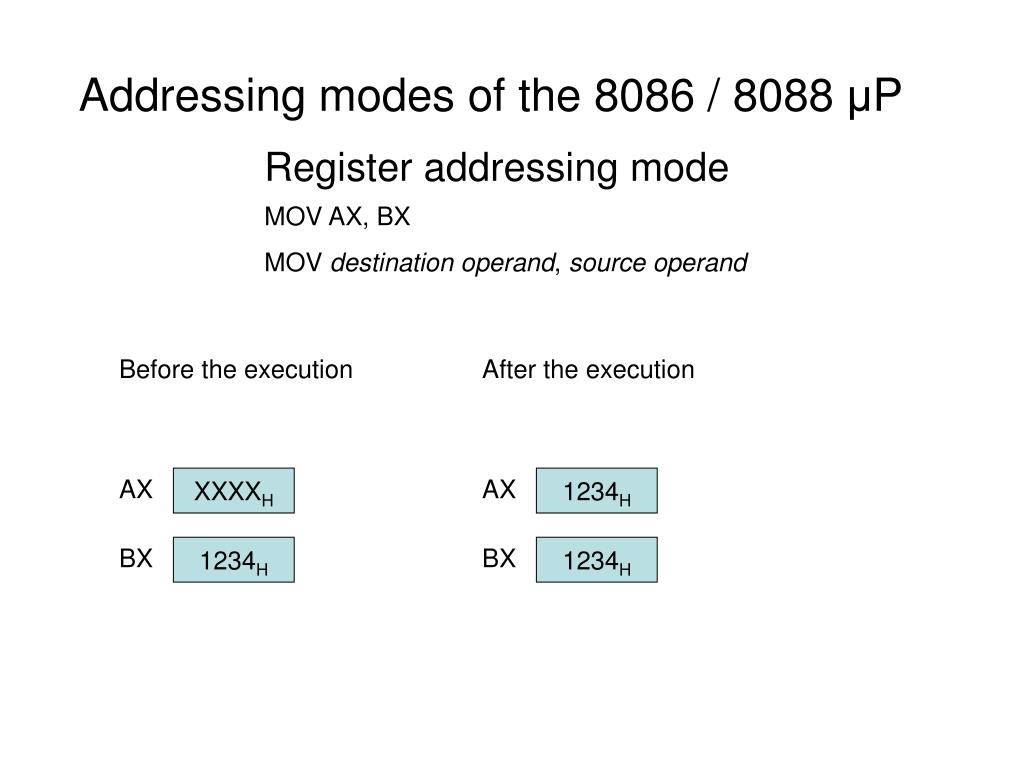 Addressing modes of the 8086 / 8088 µP

Register addressing mode

MOV AX, BX

MOV destination operand, source operand

Before the execution

AX $XXXX_H$

BX $1234_H$

After the execution

AX $1234_H$

BX $1234_H$